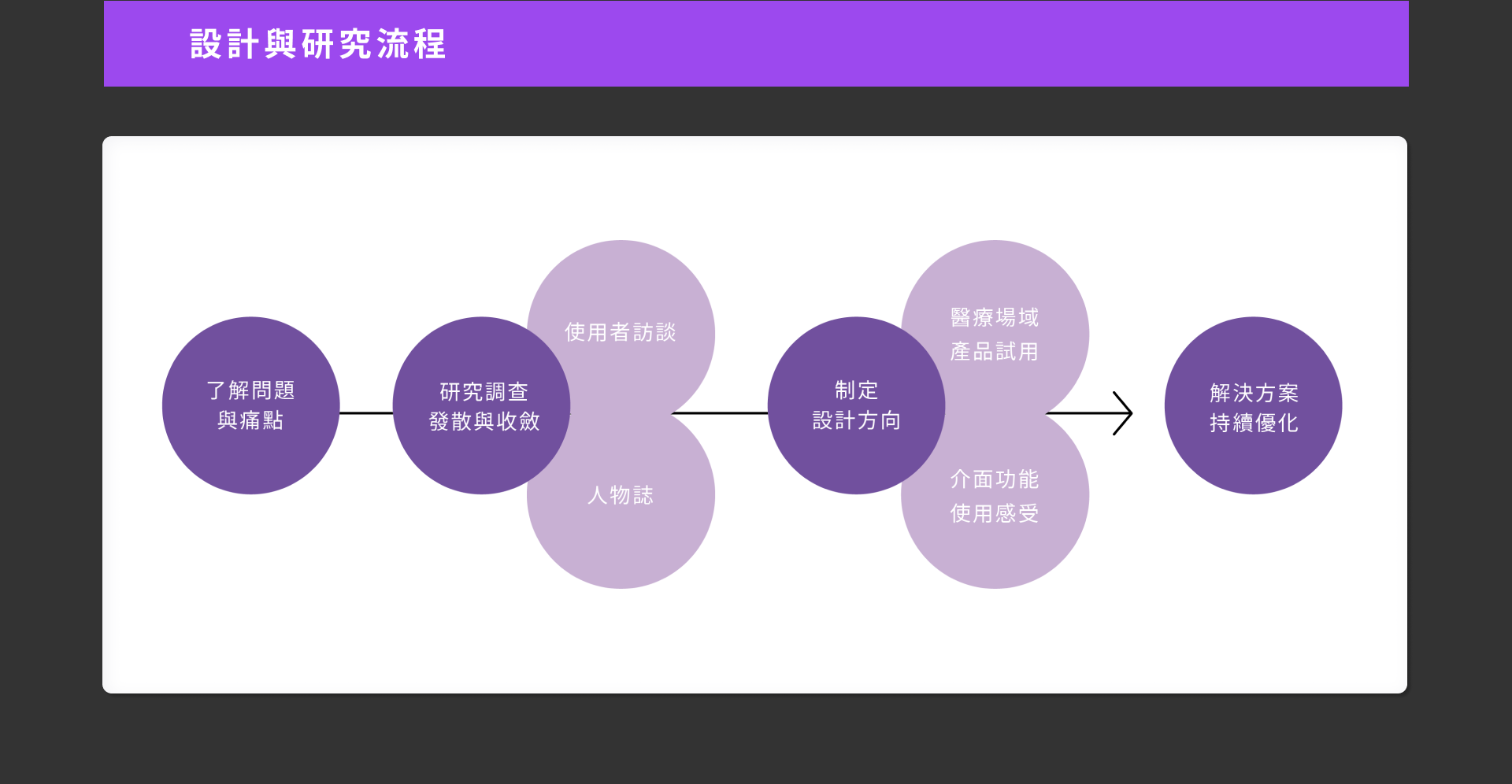 設計與研究流程

了解問題
與痛點

研究調查
發散與收斂

使用者訪談

人物誌

制定
設計方向

醫療場域
產品試用

介面功能
使用感受

解決方案
持續優化